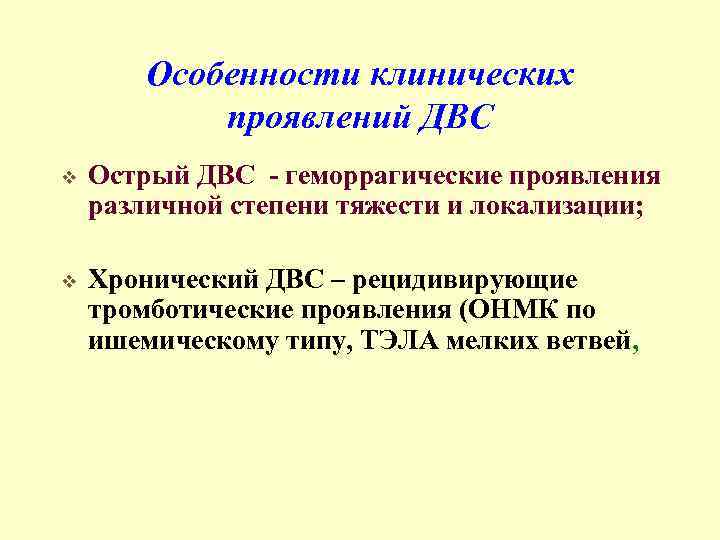 Особенности клинических проявлений ДВС

❖ Острый ДВС - геморрагические проявления различной степени тяжести и локализации;

❖ Хронический ДВС – рецидивирующие тромботические проявления (ОНМК по ишемическому типу, ТЭЛА мелких ветвей,